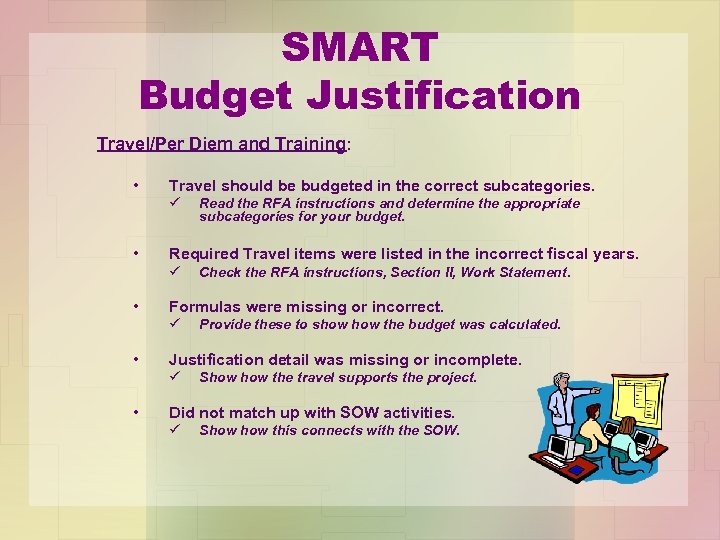 SMART
Budget Justification

Travel/Per Diem and Training:

• Travel should be budgeted in the correct subcategories.
✓ Read the RFA instructions and determine the appropriate subcategories for your budget.

• Required Travel items were listed in the incorrect fiscal years.
✓ Check the RFA instructions, Section II, Work Statement.

• Formulas were missing or incorrect.
✓ Provide these to show how the budget was calculated.

• Justification detail was missing or incomplete.
✓ Show how the travel supports the project.

• Did not match up with SOW activities.
✓ Show how this connects with the SOW.